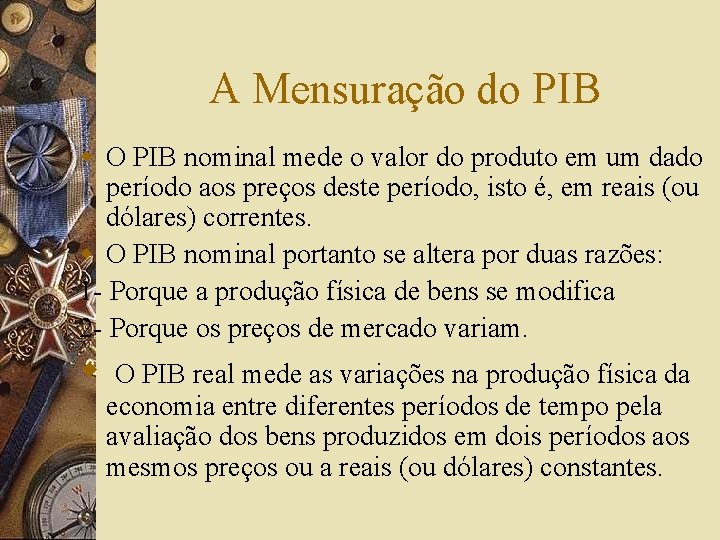 A Mensuração do PIB

O PIB nominal mede o valor do produto em um dado período aos preços deste período, isto é, em reais (ou dólares) correntes.

O PIB nominal portanto se altera por duas razões:

1- Porque a produção física de bens se modifica

2- Porque os preços de mercado variam.

O PIB real mede as variações na produção física da economia entre diferentes períodos de tempo pela avaliação dos bens produzidos em dois períodos aos mesmos preços ou a reais (ou dólares) constantes.